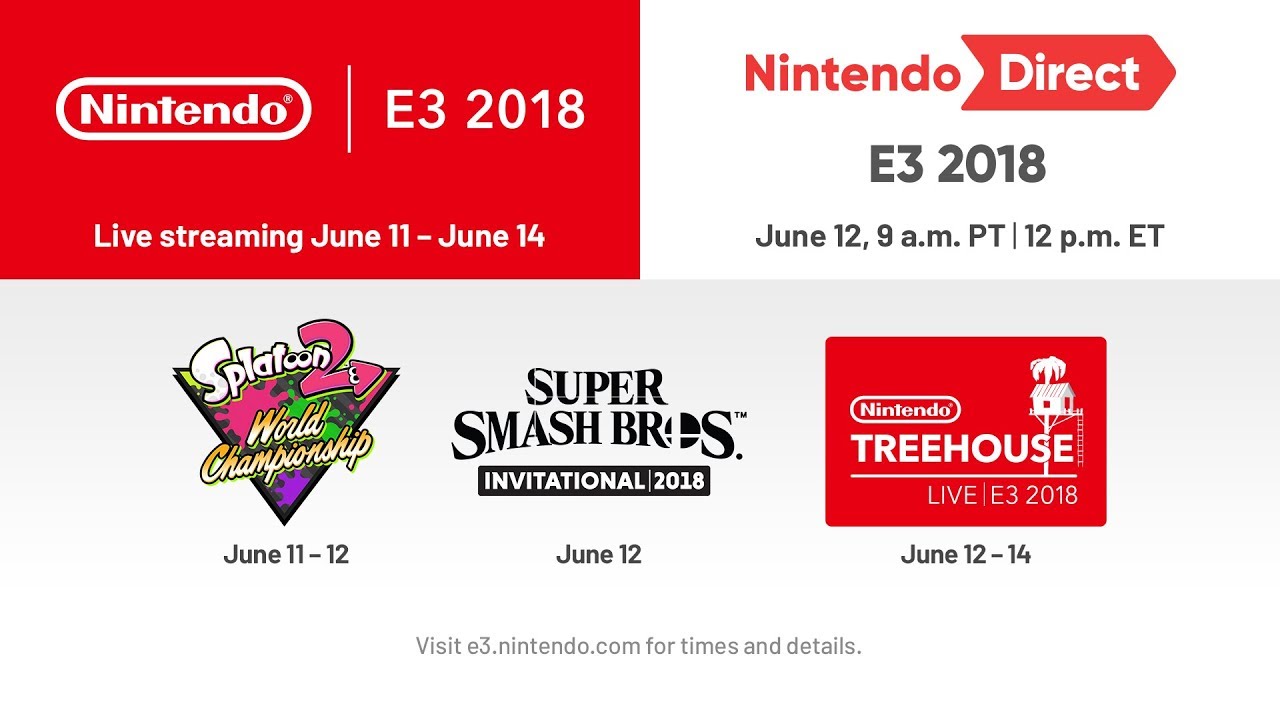 Nintendo® | E3 2018

Live streaming June 11 – June 14

Nintendo Direct

E3 2018

June 12, 9 a.m. PT | 12 p.m. ET

Splatoon 2 World Championship

June 11 – 12

SUPER SMASH BROS.™ INVITATIONAL | 2018

June 12

Nintendo® TREEHOUSE LIVE | E3 2018

June 12 – 14

Visit e3.nintendo.com for times and details.